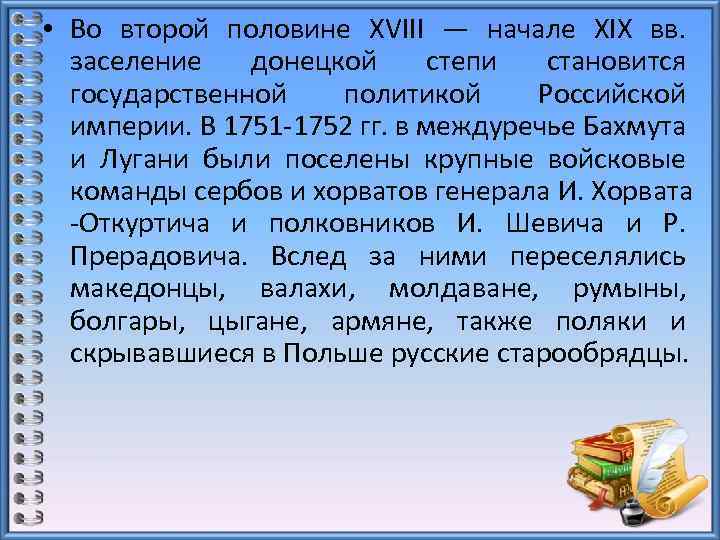 • Во второй половине XVIII — начале XIX вв. заселение донецкой степи становится государственной политикой Российской империи. В 1751-1752 гг. в междуречье Бахмута и Лугани были поселены крупные войсковые команды сербов и хорватов генерала И. Хорвата -Откуртича и полковников И. Шевича и Р. Прерадовича. Вслед за ними переселялись македонцы, валахи, молдаване, румыны, болгары, цыгане, армяне, также поляки и скрывавшиеся в Польше русские старообрядцы.